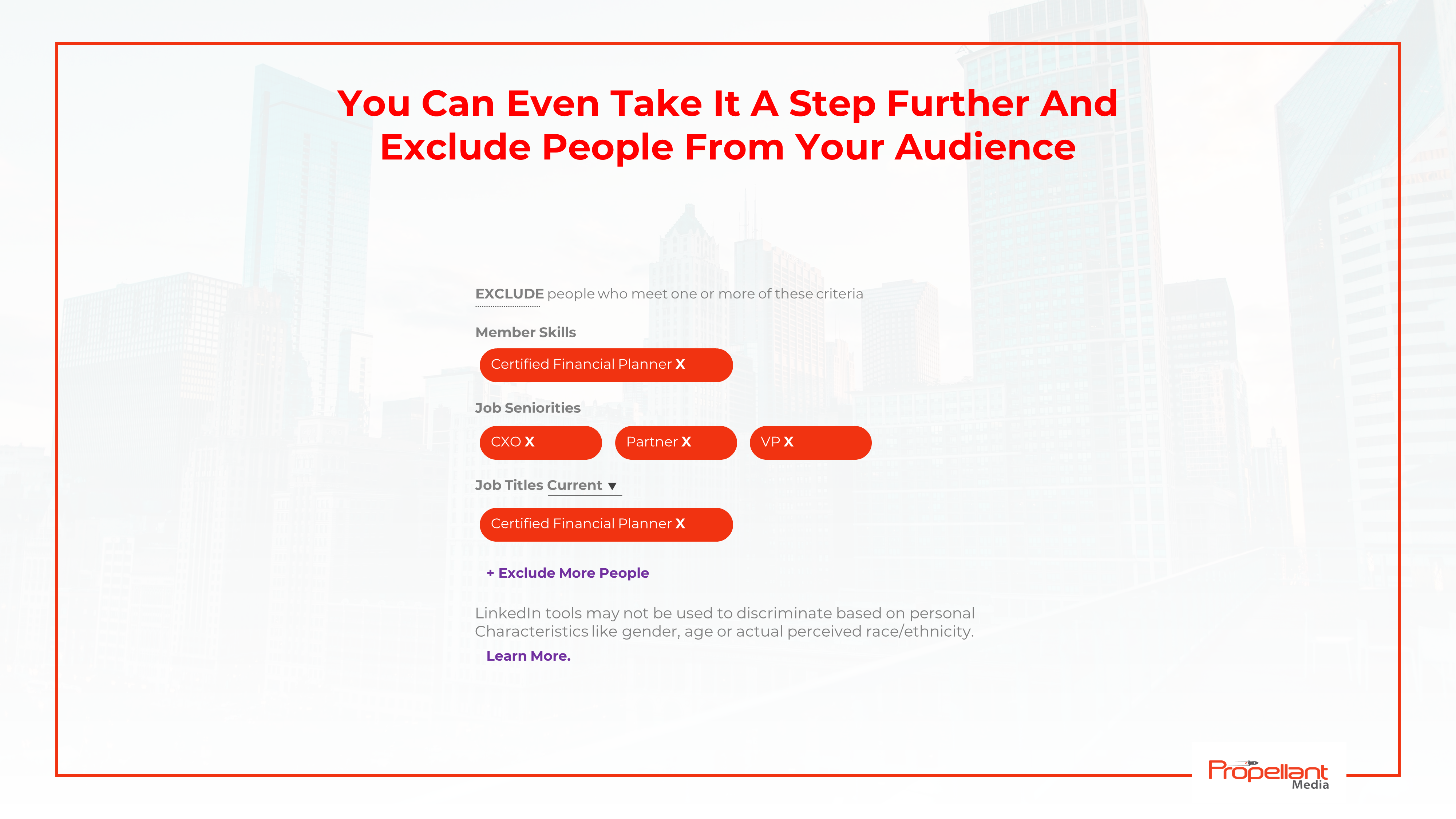 You Can Even Take It A Step Further And Exclude People From Your Audience

EXCLUDE people who meet one or more of these criteria

Member Skills

Certified Financial Planner X

Job Seniorities

CXO X

Partner X

VP X

Job Titles Current ▼

Certified Financial Planner X

+ Exclude More People

LinkedIn tools may not be used to discriminate based on personal Characteristics like gender, age or actual perceived race/ethnicity.

Learn More.

Propellant Media